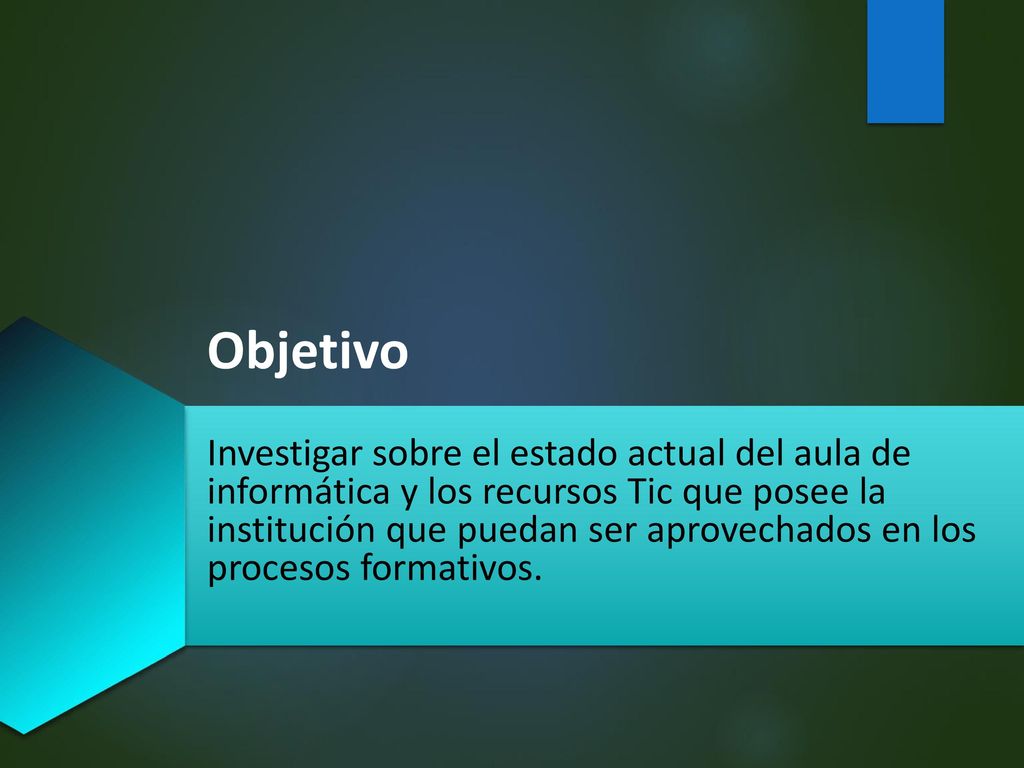 Objetivo

Investigar sobre el estado actual del aula de informática y los recursos Tic que posee la institución que puedan ser aprovechados en los procesos formativos.